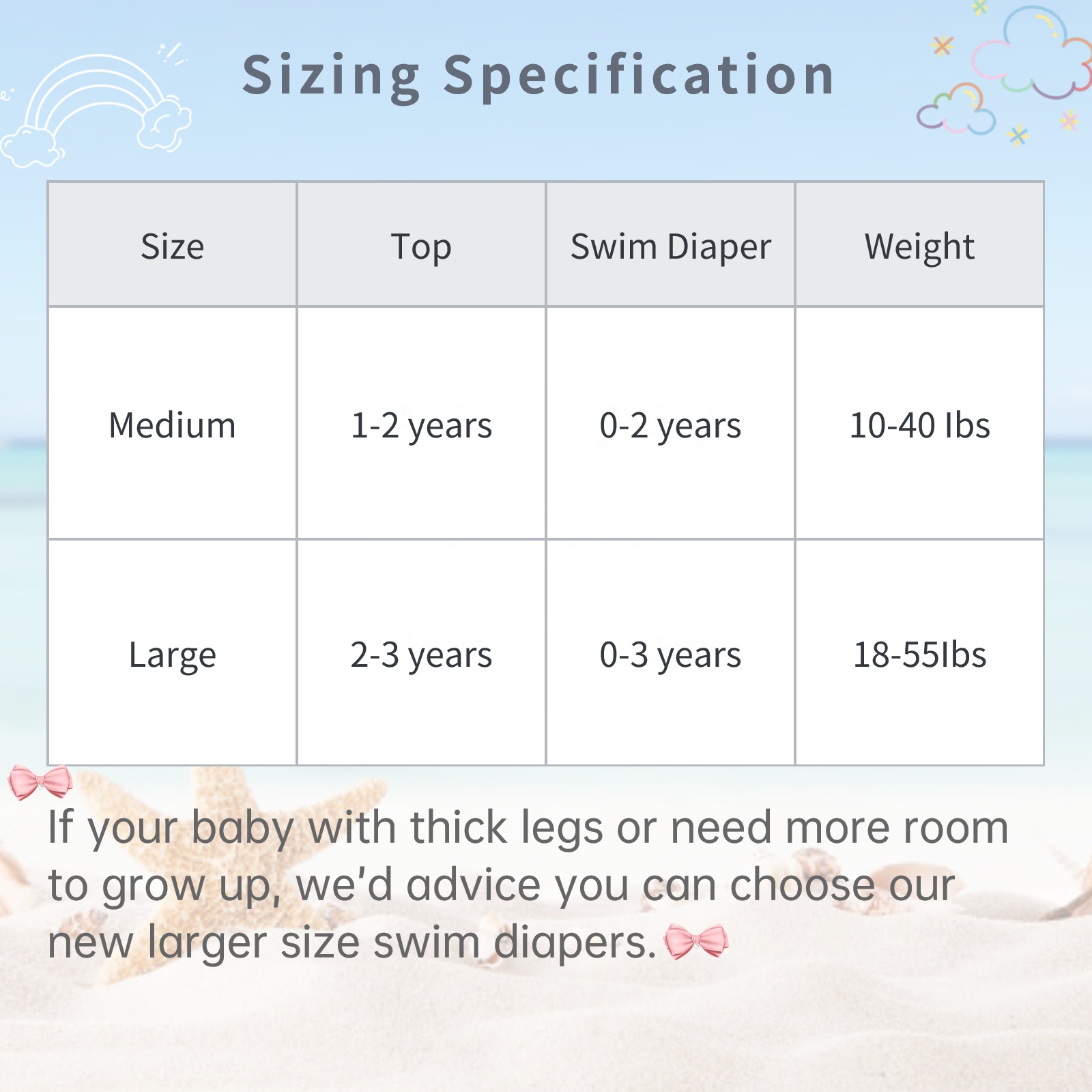 Sizing Specification

| Size | Top | Swim Diaper | Weight |
|---|---|---|---|
| Medium | 1-2 years | 0-2 years | 10-40 lbs |
| Large | 2-3 years | 0-3 years | 18-55lbs |

If your baby with thick legs or need more room to grow up, we'd advice you can choose our new larger size swim diapers.